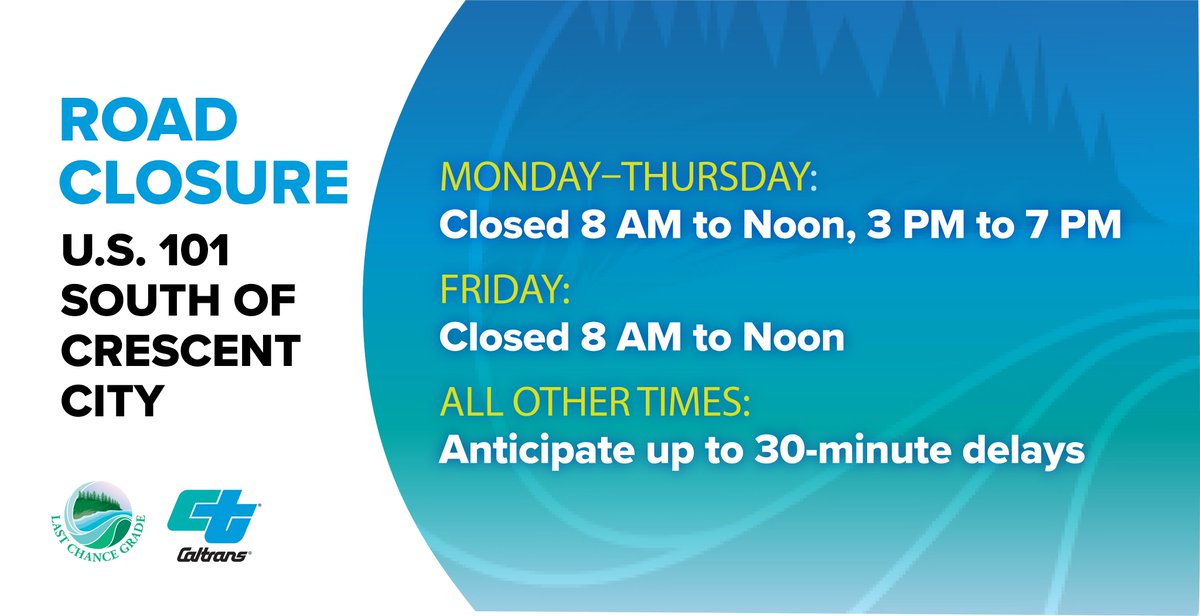 ROAD CLOSURE

U.S. 101 SOUTH OF CRESCENT CITY

LAST CHANCE GRADE

Caltrans®

MONDAY–THURSDAY:
Closed 8 AM to Noon, 3 PM to 7 PM

FRIDAY:
Closed 8 AM to Noon

ALL OTHER TIMES:
Anticipate up to 30-minute delays